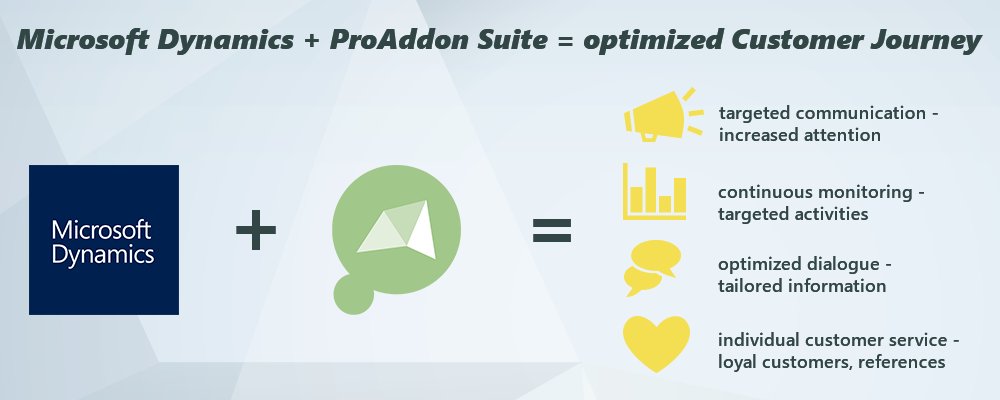 Microsoft Dynamics + ProAddon Suite = optimized Customer Journey

Microsoft Dynamics

+

=

targeted communication - increased attention

continuous monitoring - targeted activities

optimized dialogue - tailored information

individual customer service - loyal customers, references